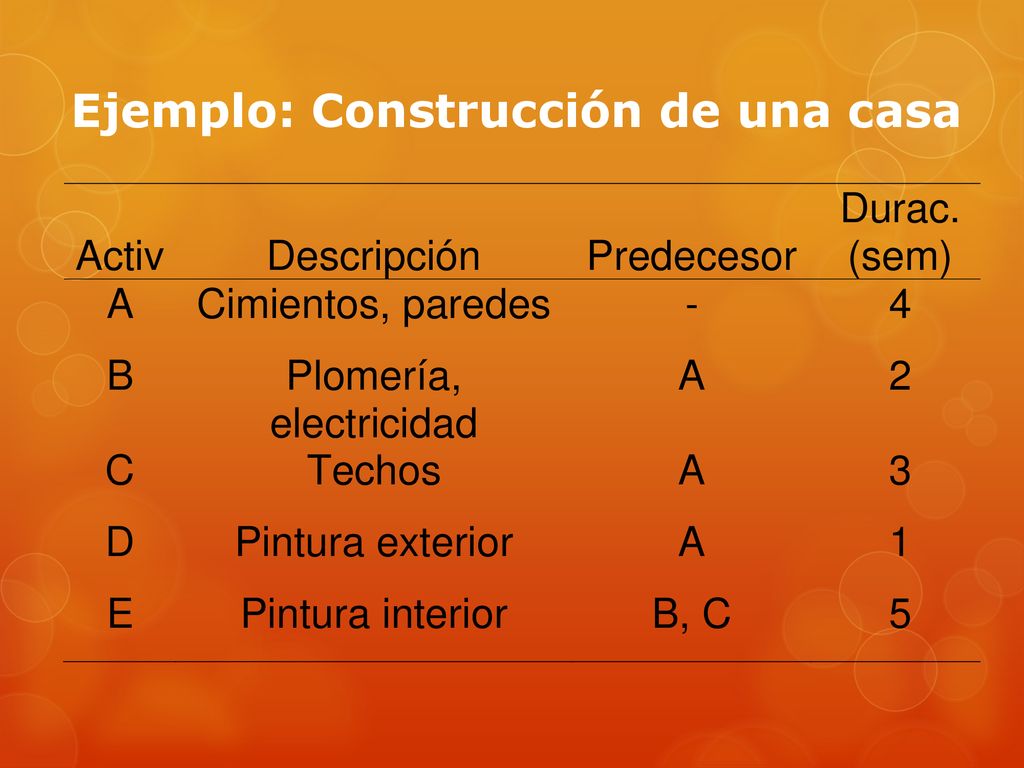 Ejemplo: Construcción de una casa

| Activ | Descripción | Predecesor | Durac. (sem) |
|---|---|---|---|
| A | Cimientos, paredes | - | 4 |
| B | Plomería, electricidad | A | 2 |
| C | Techos | A | 3 |
| D | Pintura exterior | A | 1 |
| E | Pintura interior | B, C | 5 |